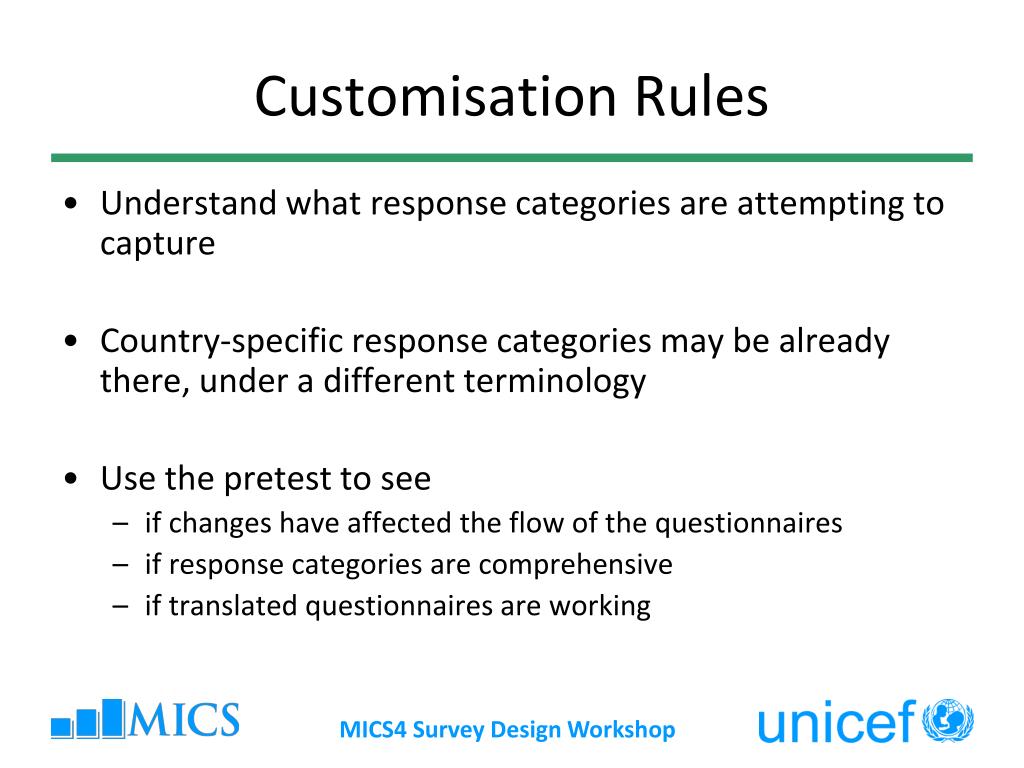 Customisation Rules

• Understand what response categories are attempting to capture

• Country-specific response categories may be already there, under a different terminology

• Use the pretest to see
– if changes have affected the flow of the questionnaires
– if response categories are comprehensive
– if translated questionnaires are working

MICS

MICS4 Survey Design Workshop

unicef